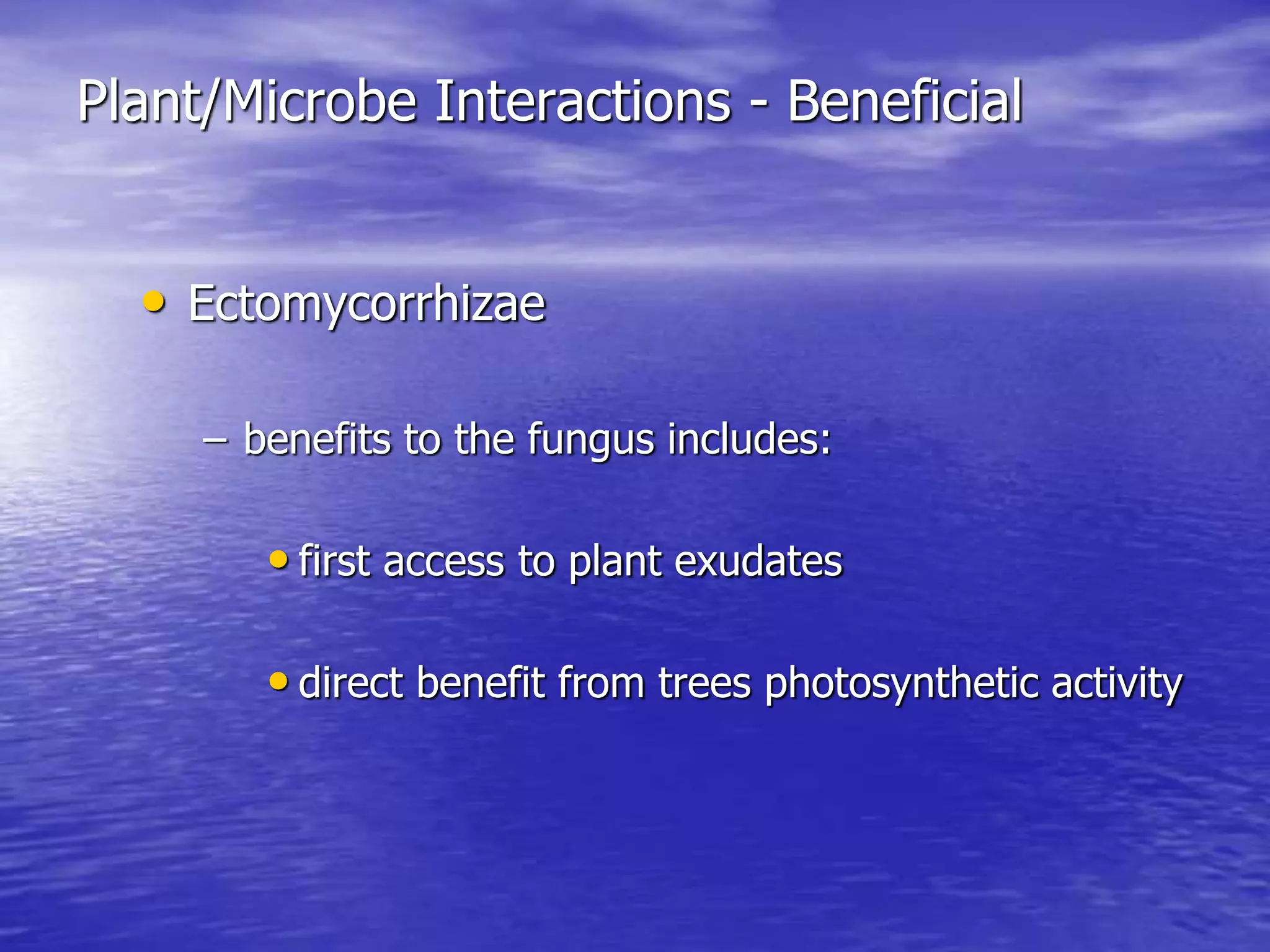 Plant/Microbe Interactions - Beneficial

• Ectomycorrhizae

– benefits to the fungus includes:

• first access to plant exudates

• direct benefit from trees photosynthetic activity